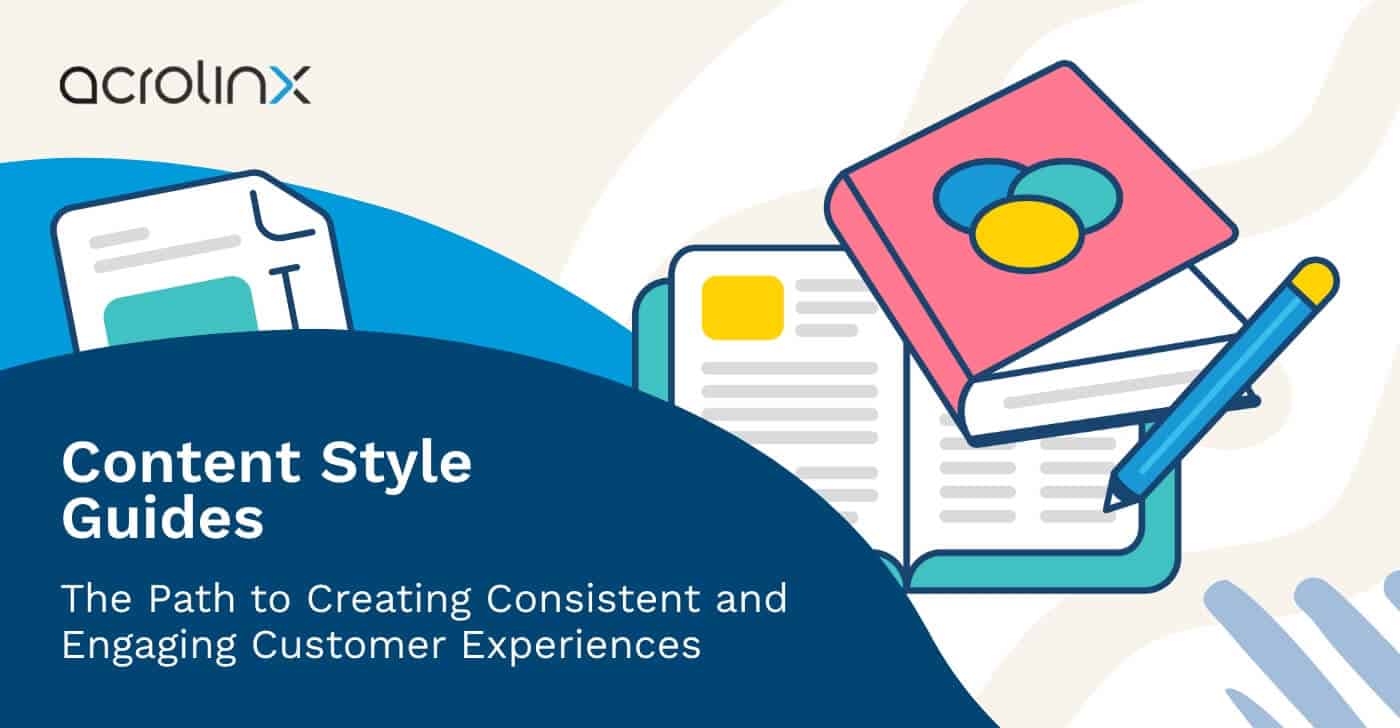 acrolinx

Content Style Guides

The Path to Creating Consistent and Engaging Customer Experiences